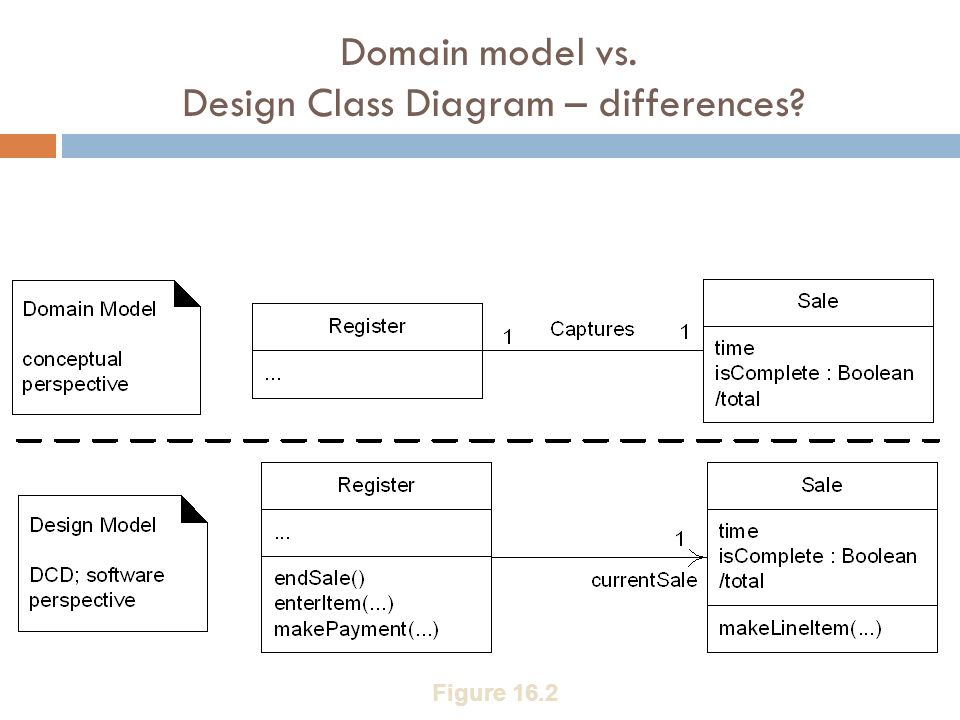 Domain model vs.
Design Class Diagram – differences?

Domain Model

conceptual perspective

Register

...

1 Captures 1

Sale

time
isComplete : Boolean
/total

Design Model

DCD; software perspective

Register

...

endSale()
enterItem(...)
makePayment(...)

1

currentSale

Sale

time
isComplete : Boolean
/total

makeLineItem(...)

Figure 16.2